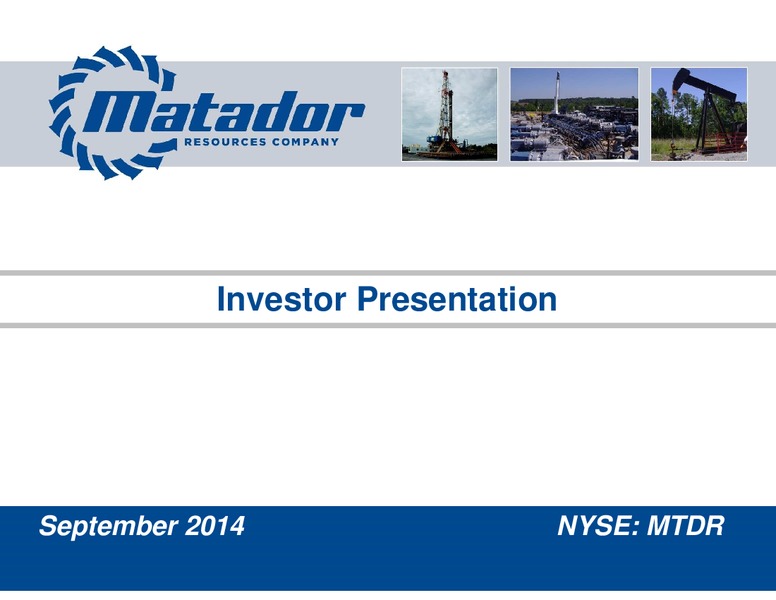 Matador
RESOURCES COMPANY

Investor Presentation

September 2014

NYSE: MTDR